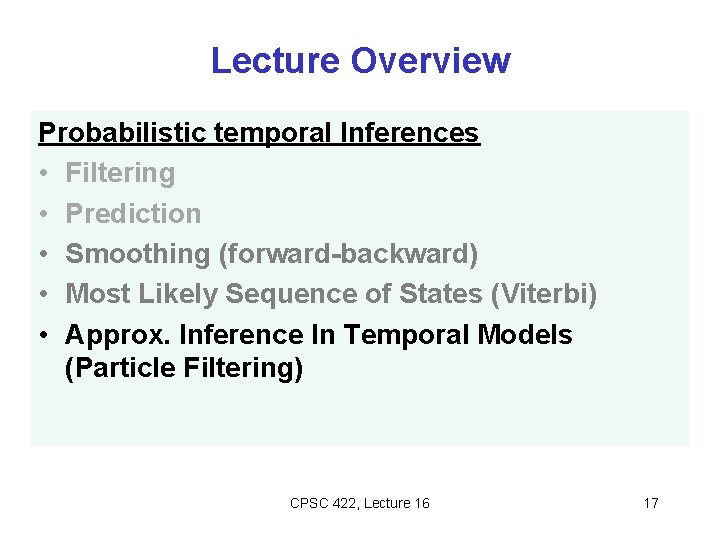 Lecture Overview

Probabilistic temporal Inferences
• Filtering
• Prediction
• Smoothing (forward-backward)
• Most Likely Sequence of States (Viterbi)
• Approx. Inference In Temporal Models (Particle Filtering)

CPSC 422, Lecture 16

17